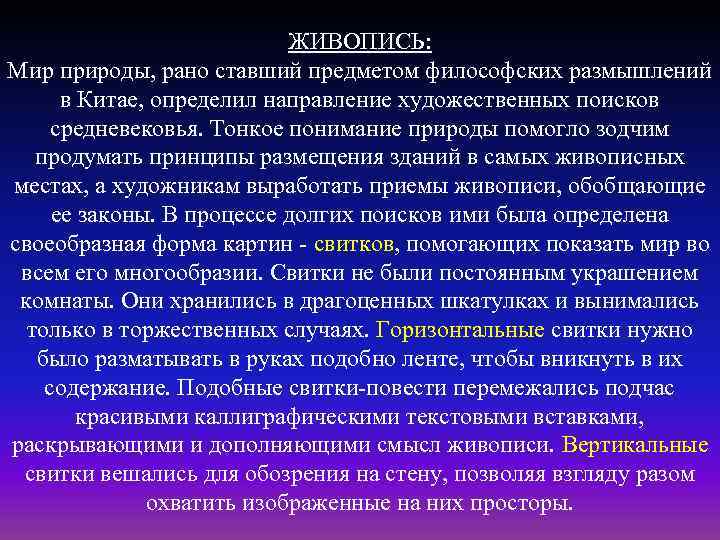 ЖИВОПИСЬ:
Мир природы, рано ставший предметом философских размышлений в Китае, определил направление художественных поисков средневековья. Тонкое понимание природы помогло зодчим продумать принципы размещения зданий в самых живописных местах, а художникам выработать приемы живописи, обобщающие ее законы. В процессе долгих поисков ими была определена своеобразная форма картин - свитков, помогающих показать мир во всем его многообразии. Свитки не были постоянным украшением комнаты. Они хранились в драгоценных шкатулках и вынимались только в торжественных случаях. Горизонтальные свитки нужно было разматывать в руках подобно ленте, чтобы вникнуть в их содержание. Подобные свитки-повести перемежались подчас красивыми каллиграфическими текстовыми вставками, раскрывающими и дополняющими смысл живописи. Вертикальные свитки вешались для обозрения на стену, позволяя взгляду разом охватить изображенные на них просторы.